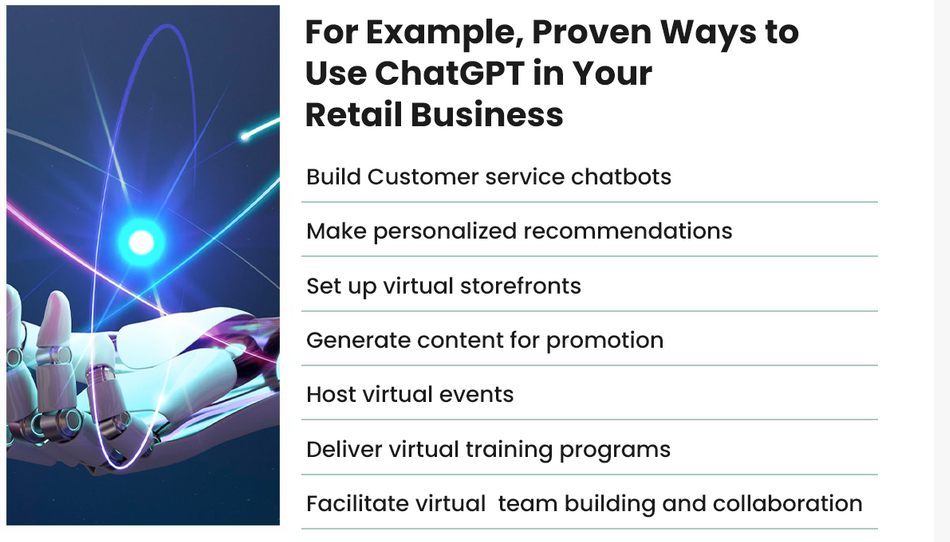 For Example, Proven Ways to Use ChatGPT in Your Retail Business

Build Customer service chatbots

Make personalized recommendations

Set up virtual storefronts

Generate content for promotion

Host virtual events

Deliver virtual training programs

Facilitate virtual  team building and collaboration